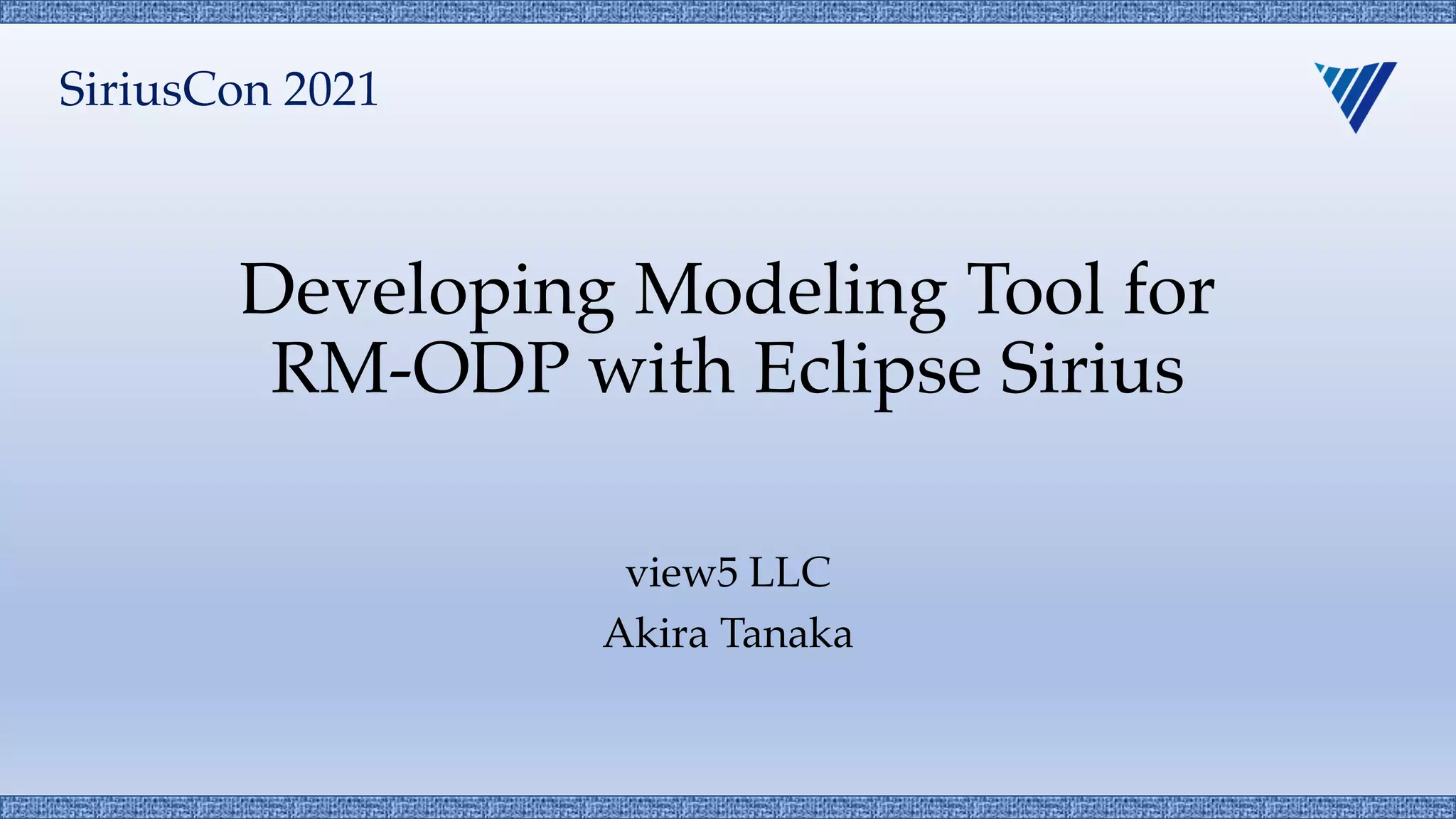 SiriusCon 2021

Developing Modeling Tool for RM-ODP with Eclipse Sirius

view5 LLC
Akira Tanaka